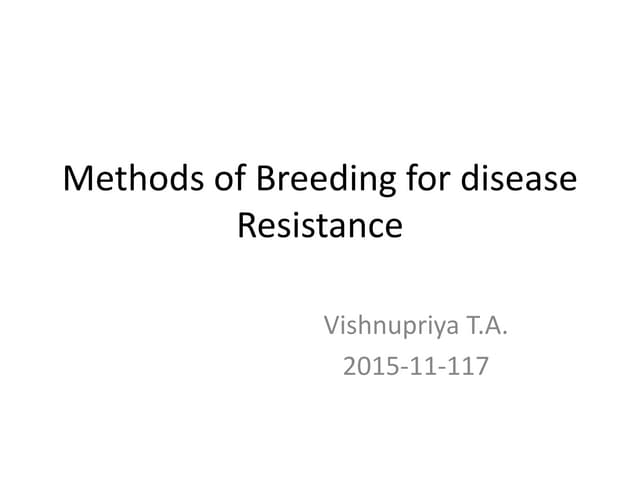 Methods of Breeding for disease Resistance

Vishnupriya T.A.
2015-11-117